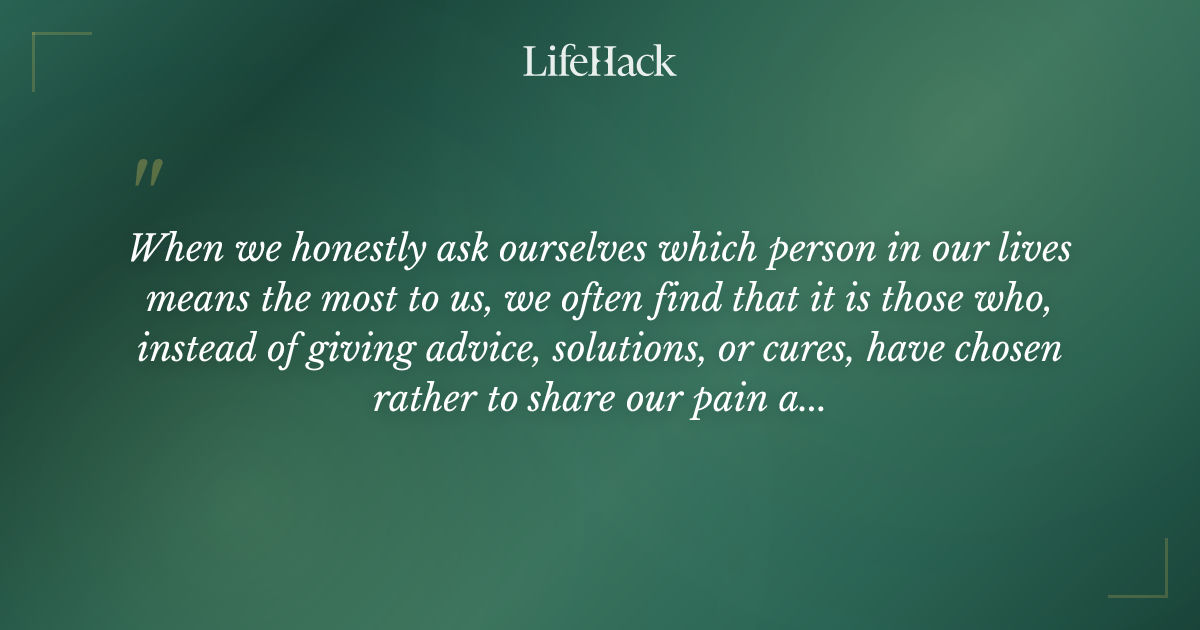 LifeHack

"

When we honestly ask ourselves which person in our lives means the most to us, we often find that it is those who, instead of giving advice, solutions, or cures, have chosen rather to share our pain a...